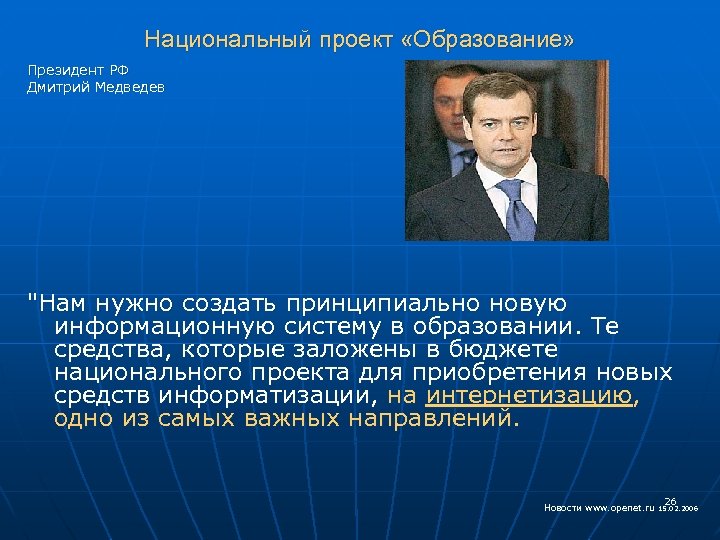 Национальный проект «Образование»

Президент РФ
Дмитрий Медведев

"Нам нужно создать принципиально новую информационную систему в образовании. Те средства, которые заложены в бюджете национального проекта для приобретения новых средств информатизации, на интернетизацию, одно из самых важных направлений.

26

Новости www.openet.ru 15.02.2006